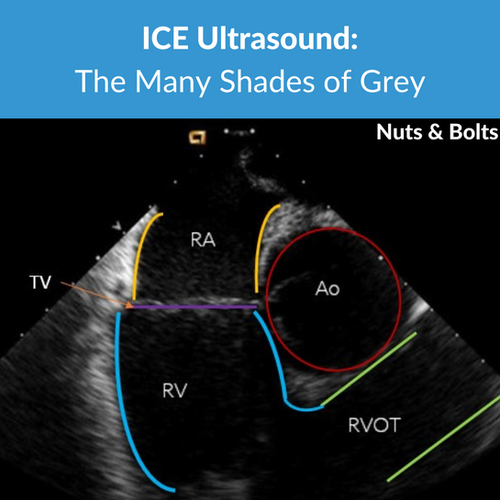 ICE Ultrasound:
The Many Shades of Grey

Nuts & Bolts

RA

TV

Ao

RV

RVOT